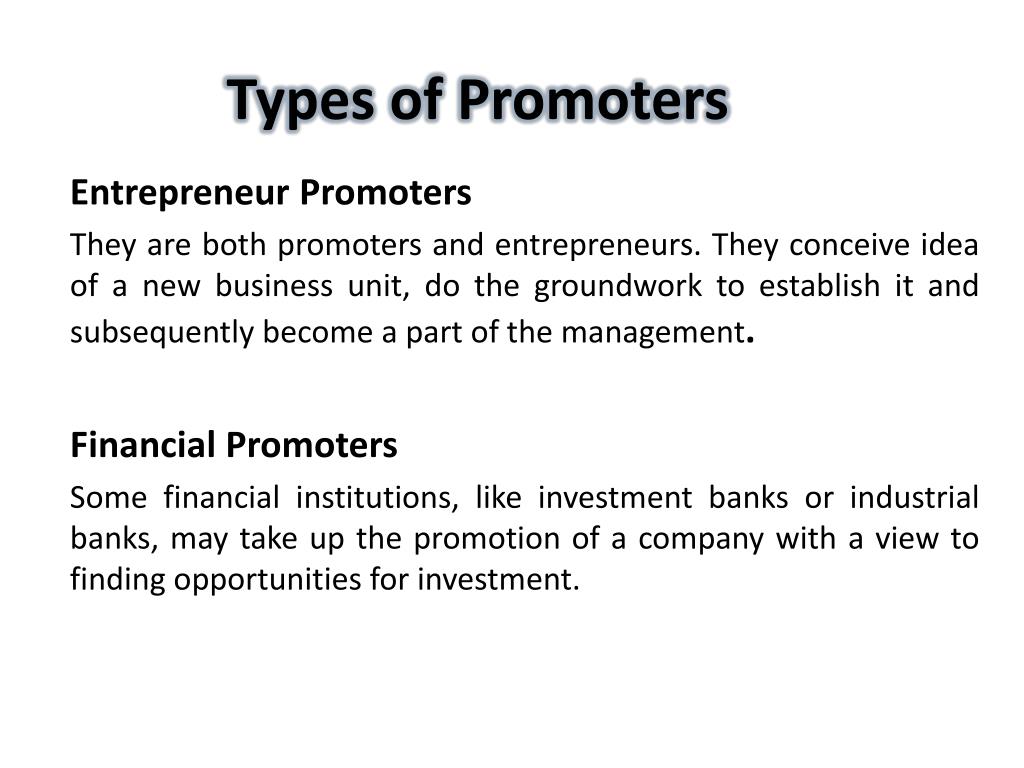 Types of Promoters

Entrepreneur Promoters

They are both promoters and entrepreneurs. They conceive idea of a new business unit, do the groundwork to establish it and subsequently become a part of the management.

Financial Promoters

Some financial institutions, like investment banks or industrial banks, may take up the promotion of a company with a view to finding opportunities for investment.